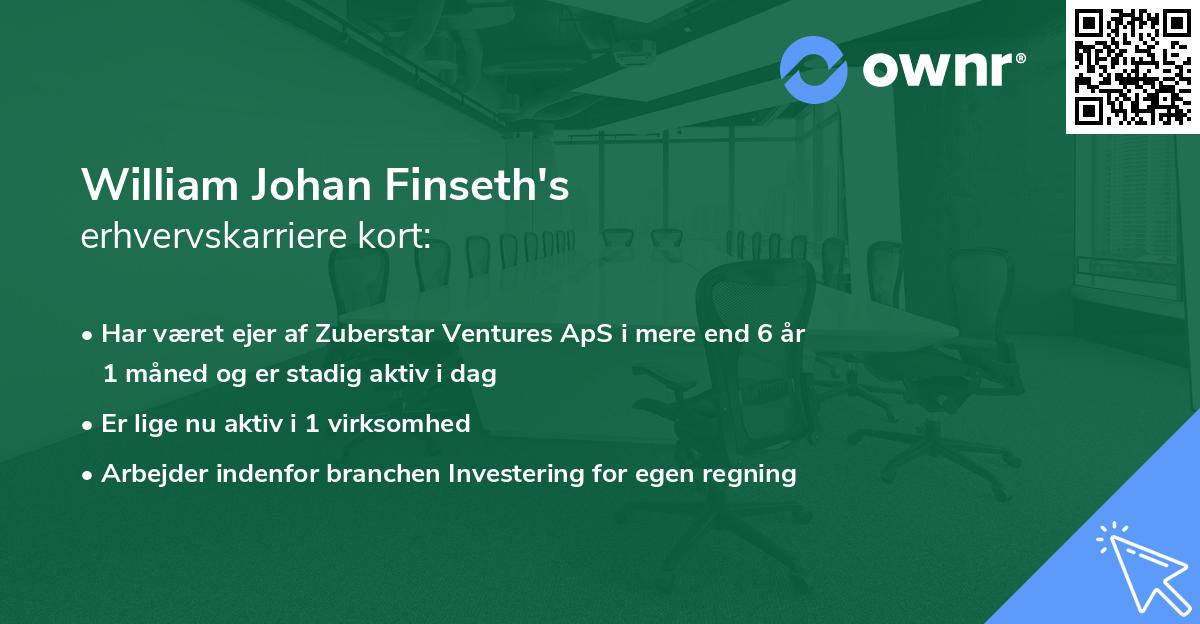 ownr®

William Johan Finseth's
erhvervskarriere kort:

• Har været ejer af Zuberstar Ventures ApS i mere end 6 år 1 måned og er stadig aktiv i dag
• Er lige nu aktiv i 1 virksomhed
• Arbejder indenfor branchen Investering for egen regning